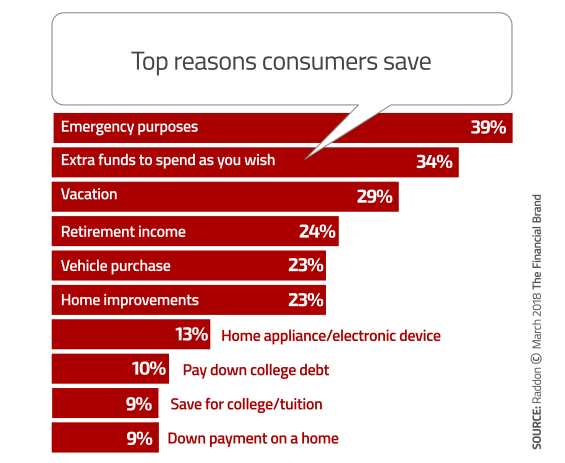 Top reasons consumers save

Emergency purposes 39%
Extra funds to spend as you wish 34%
Vacation 29%
Retirement income 24%
Vehicle purchase 23%
Home improvements 23%
13% Home appliance/electronic device
10% Pay down college debt
9% Save for college/tuition
9% Down payment on a home

SOURCE: Raddon © March 2018 The Financial Brand